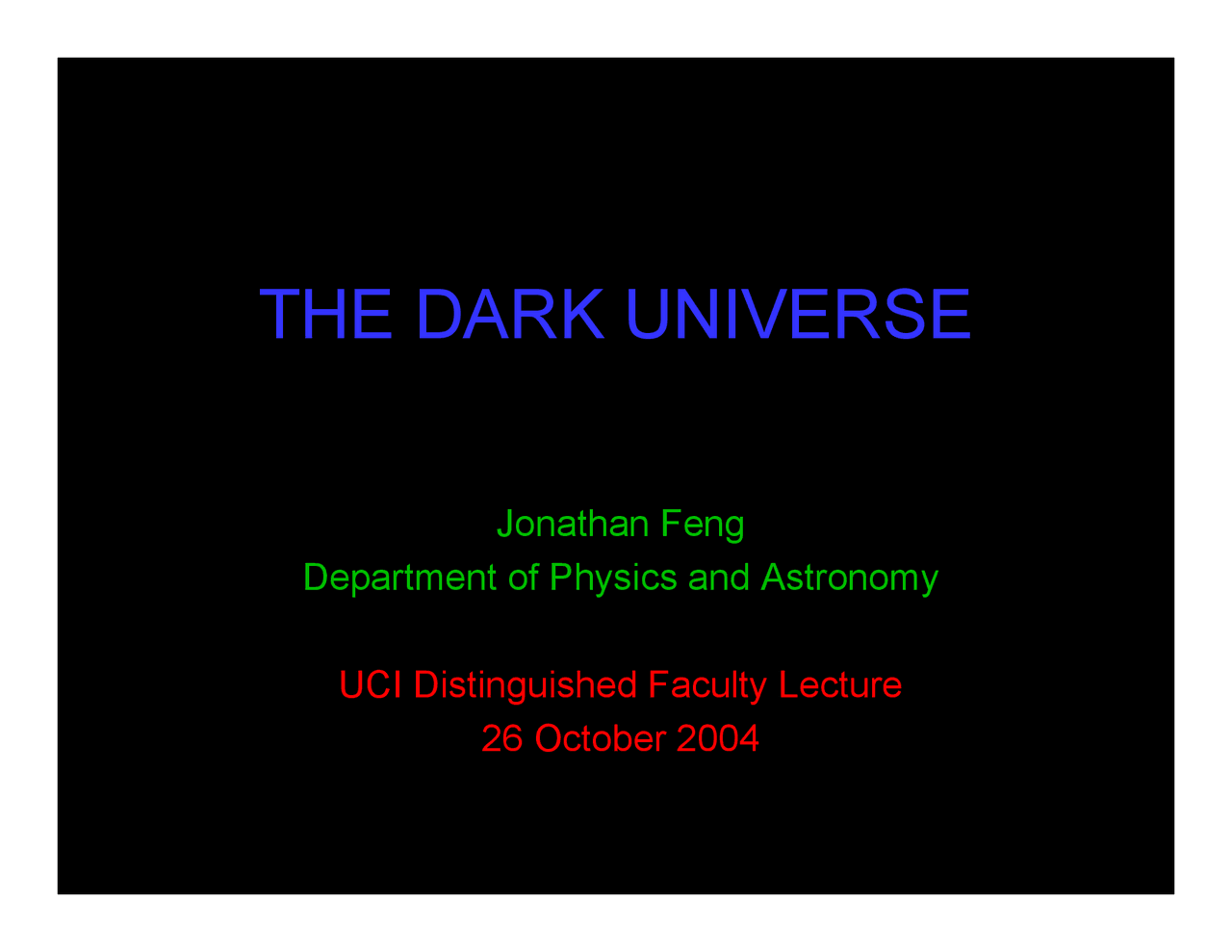 THE DARK UNIVERSE

Jonathan Feng
Department of Physics and Astronomy

UCI Distinguished Faculty Lecture
26 October 2004